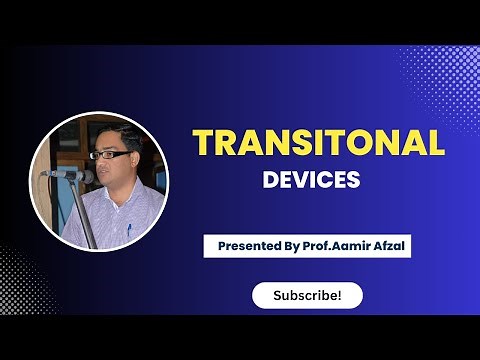 TRANSITONAL
DEVICES

Presented By Prof.Aamir Afzal

Subscribe!